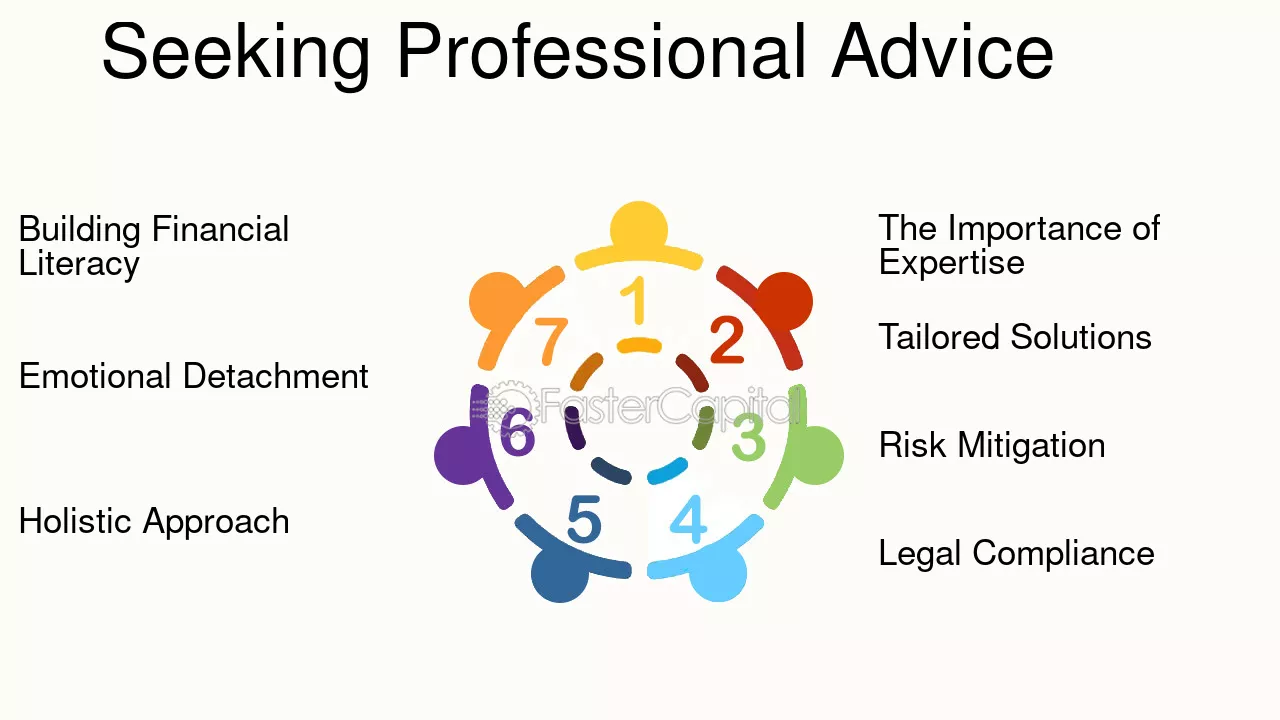 Seeking Professional Advice

Building Financial Literacy

Emotional Detachment

Holistic Approach

1
2
3
4
5
6
7

The Importance of Expertise

Tailored Solutions

Risk Mitigation

Legal Compliance

FasterCapital